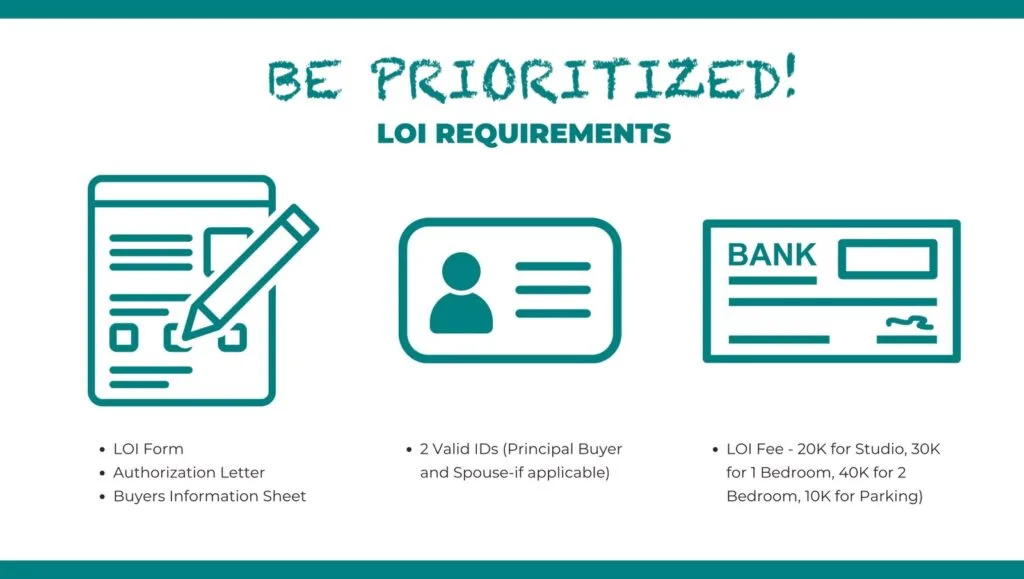 BE PRIORITIZED!
LOI REQUIREMENTS

BANK

- LOI Form
- Authorization Letter
- Buyers Information Sheet

- 2 Valid IDs (Principal Buyer and Spouse-if applicable)

- LOI Fee - 20K for Studio, 30K for 1 Bedroom, 40K for 2 Bedroom, 10K for Parking)